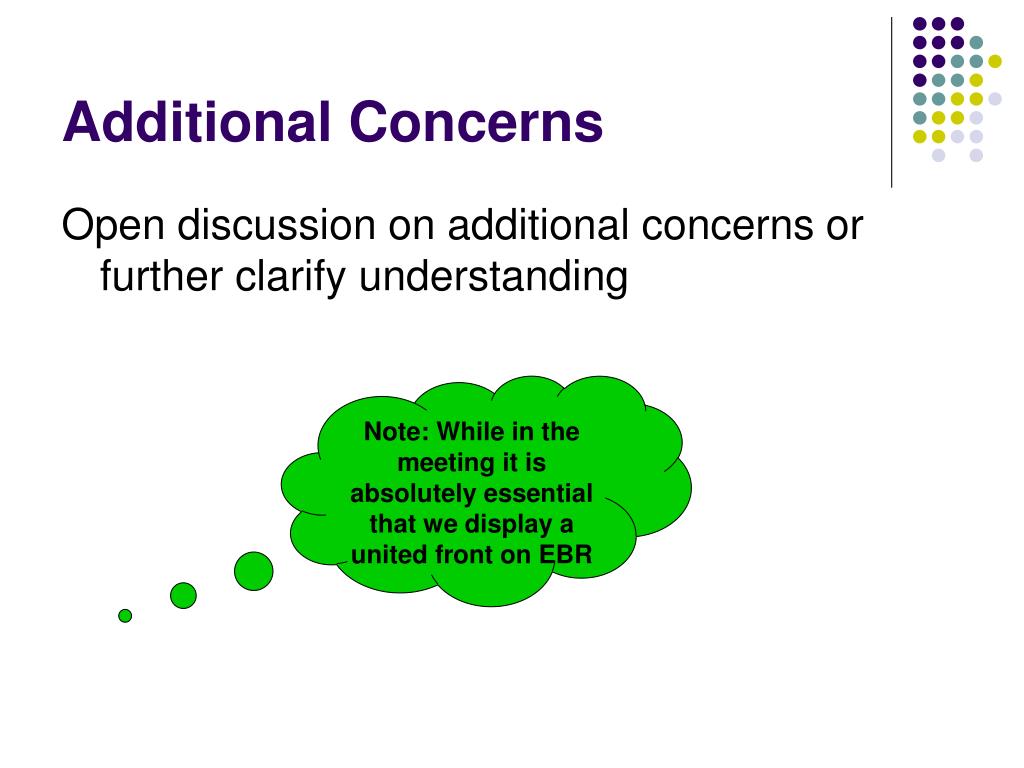 Additional Concerns

Open discussion on additional concerns or further clarify understanding

Note: While in the meeting it is absolutely essential that we display a united front on EBR